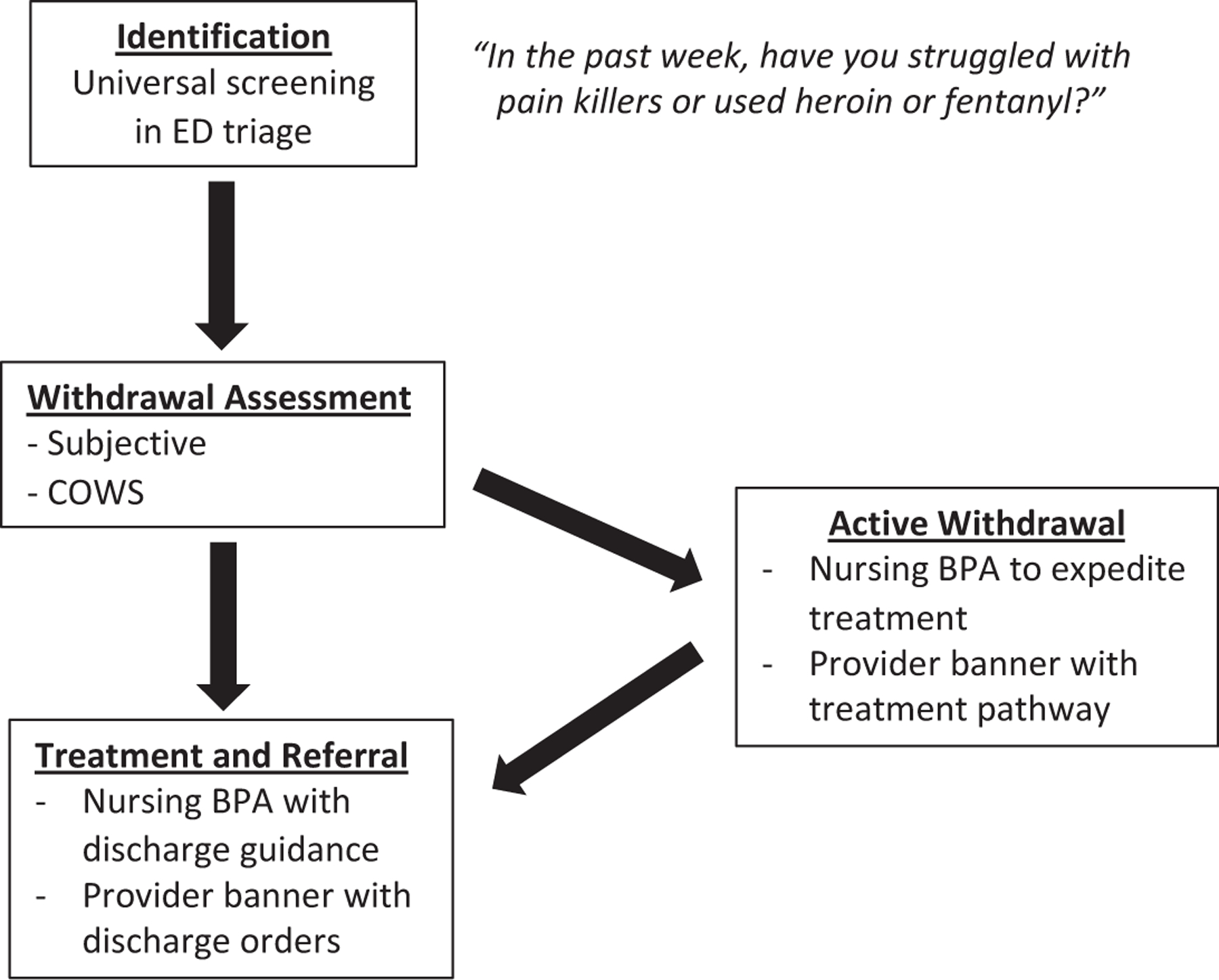 Identification
Universal screening in ED triage

"In the past week, have you struggled with pain killers or used heroin or fentanyl?"

Withdrawal Assessment
- Subjective
- COWS

Active Withdrawal
- Nursing BPA to expedite treatment
- Provider banner with treatment pathway

Treatment and Referral
- Nursing BPA with discharge guidance
- Provider banner with discharge orders